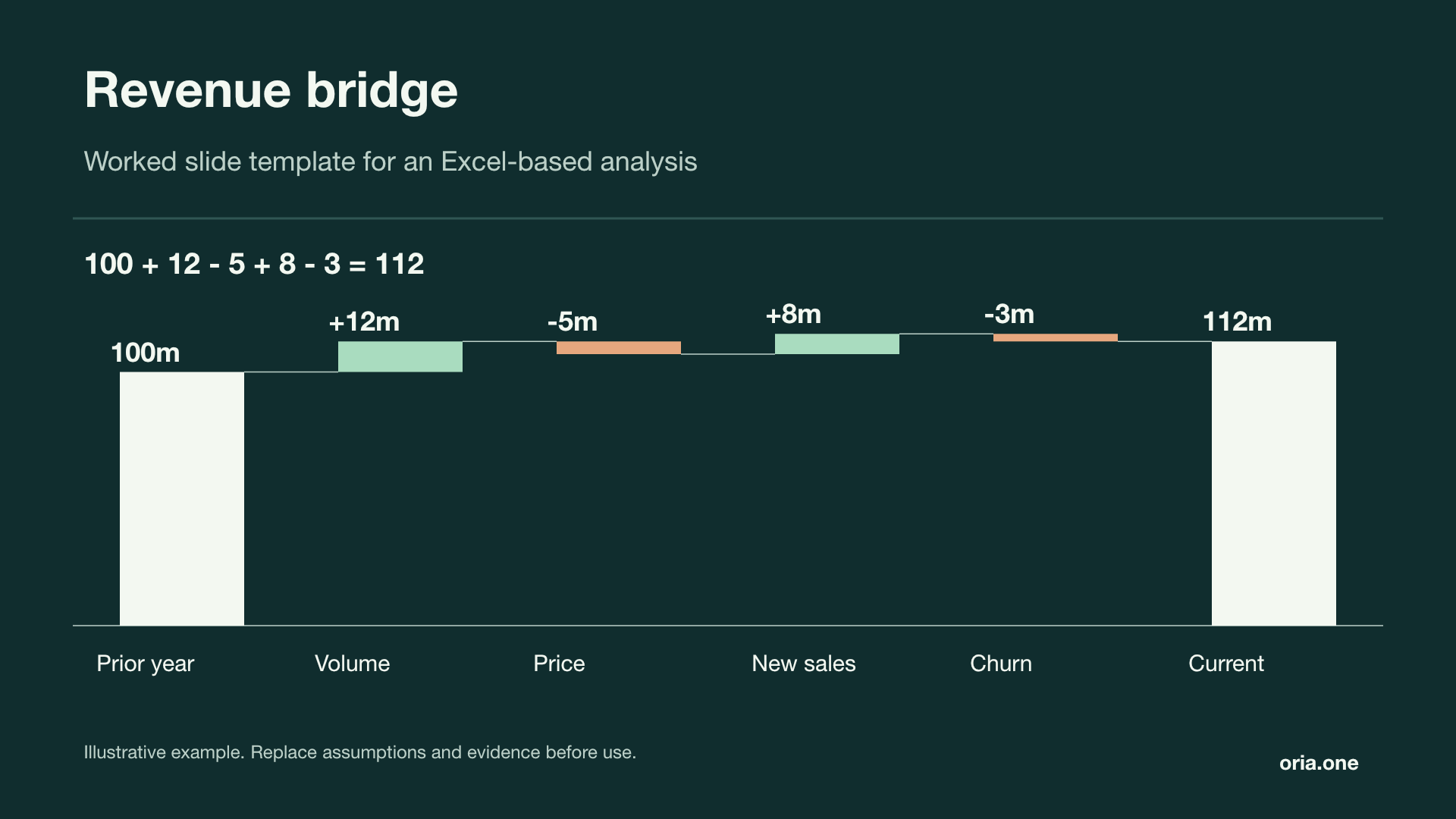 Revenue bridge

Worked slide template for an Excel-based analysis

100 + 12 - 5 + 8 - 3 = 112

100m
+12m
-5m
+8m
-3m
112m

Prior year
Volume
Price
New sales
Churn
Current

Illustrative example. Replace assumptions and evidence before use.

oria.one